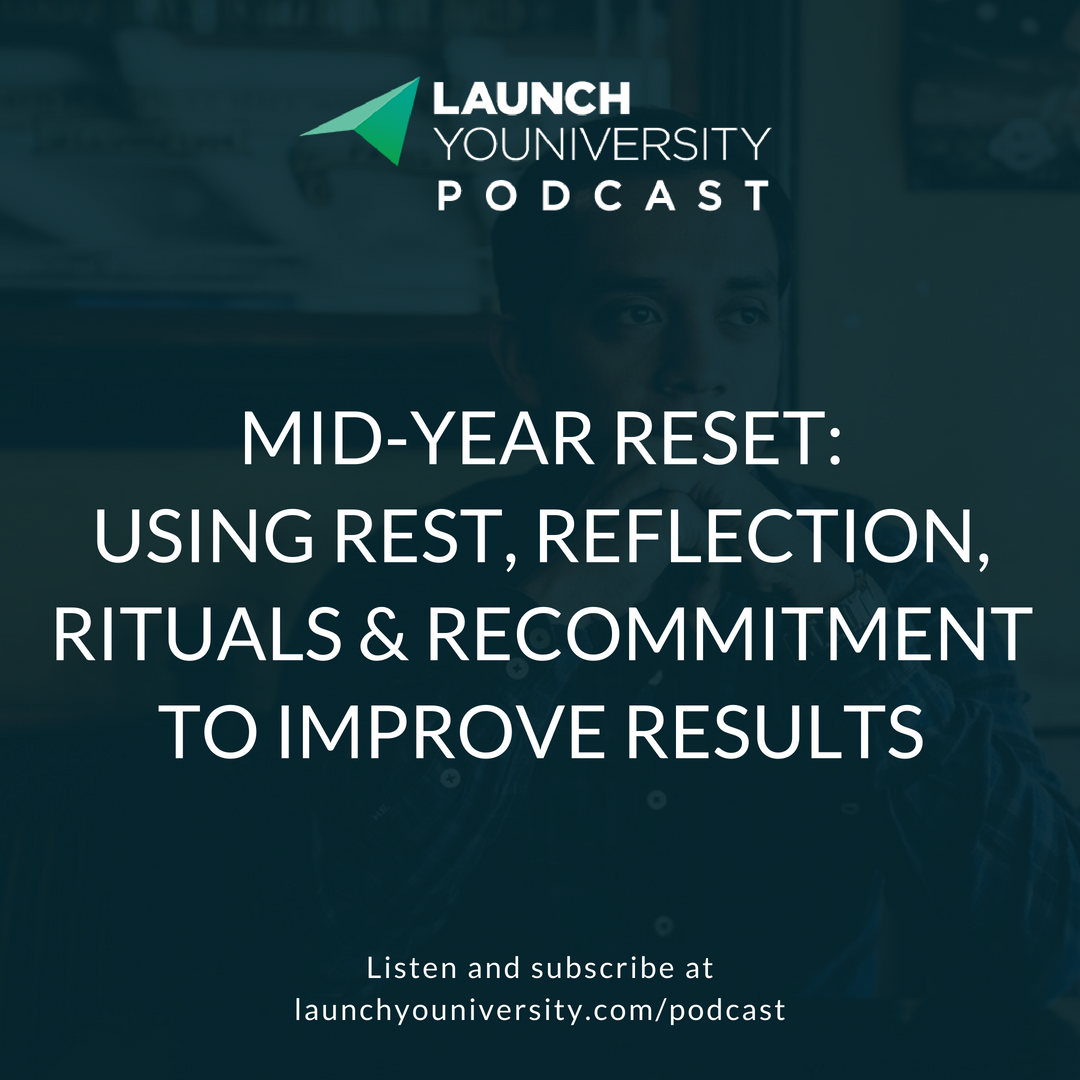 LAUNCH
YOUNIVERSITY
PODCAST

MID-YEAR RESET:
USING REST, REFLECTION,
RITUALS & RECOMMITMENT
TO IMPROVE RESULTS

Listen and subscribe at
launchyouniversity.com/podcast